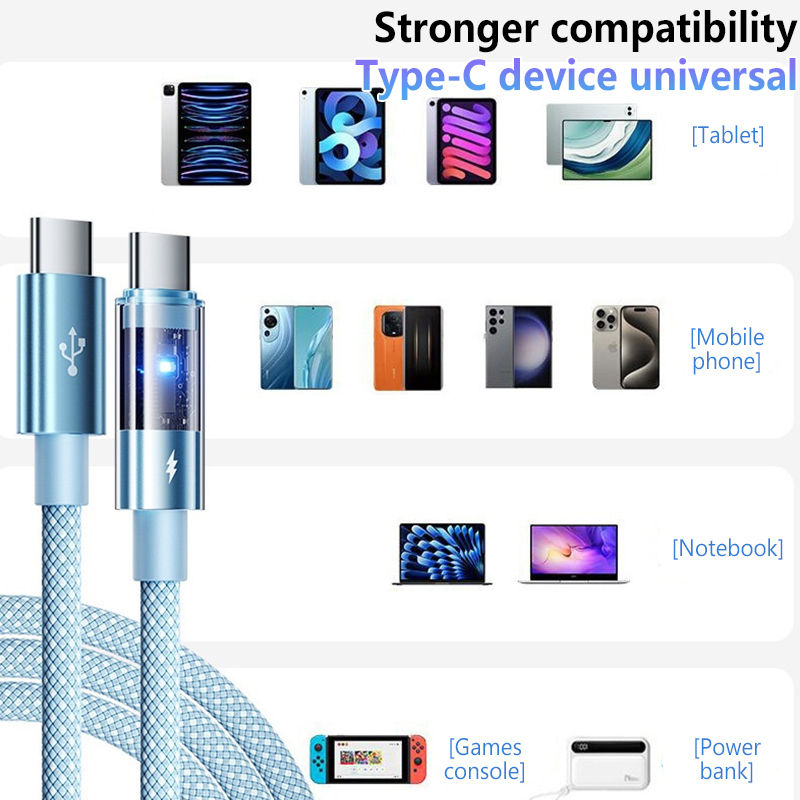 Stronger compatibility
Type-C device universal

[Tablet]

[Mobile phone]

[Notebook]

[Games console]

[Power bank]